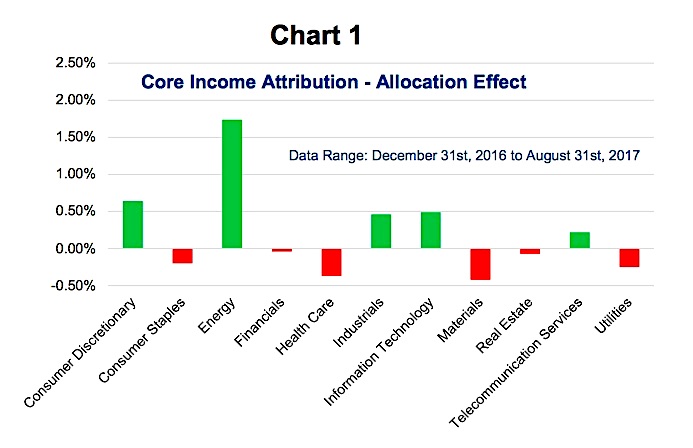 Chart 1

Core Income Attribution - Allocation Effect

Data Range: December 31st, 2016 to August 31st, 2017

2.50%
2.00%
1.50%
1.00%
0.50%
0.00%
-0.50%

Consumer Discretionary
Consumer Staples
Energy
Financials
Health Care
Industrials
Information Technology
Materials
Real Estate
Telecommunication Services
Utilities